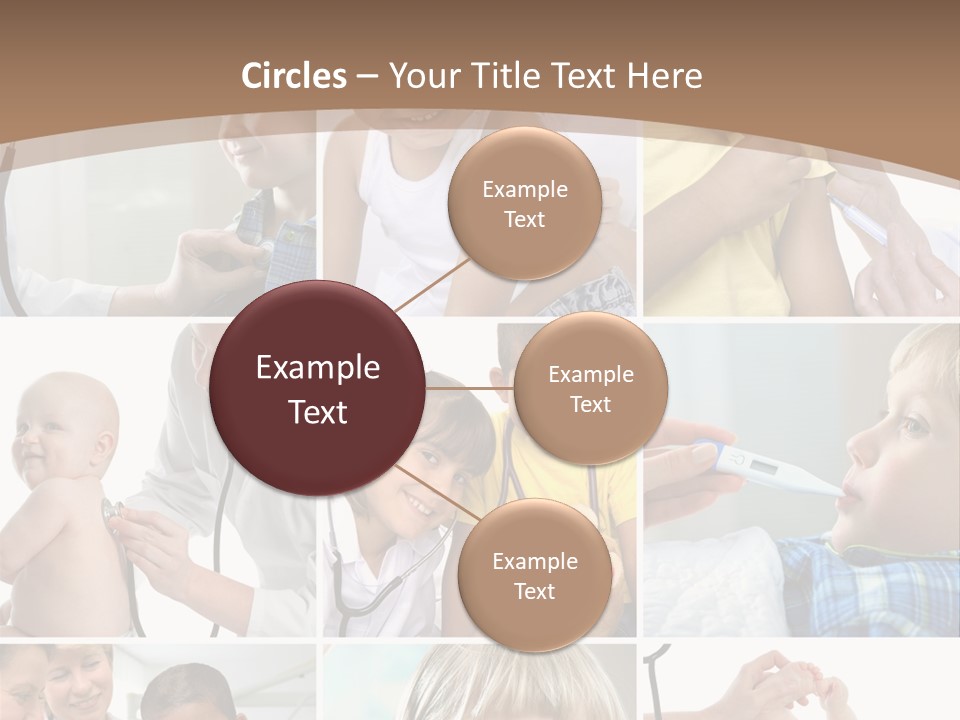 Circles – Your Title Text Here

Example Text

Example Text

Example Text

Example Text